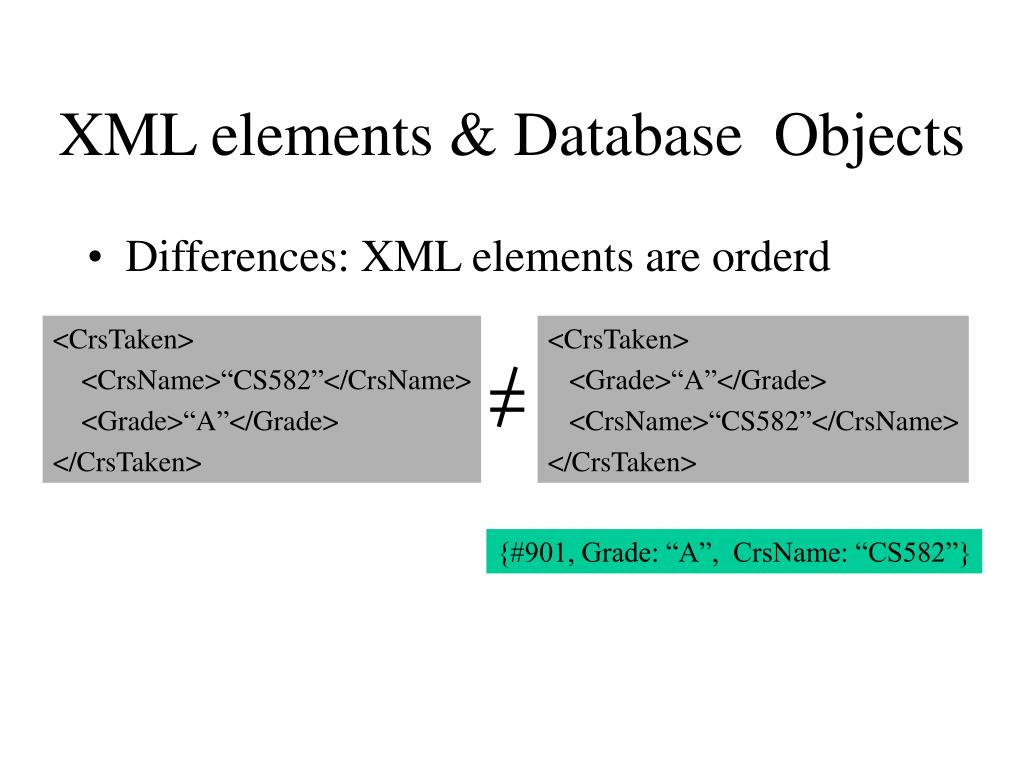 XML elements & Database Objects

• Differences: XML elements are orderd

<CrsTaken>
<CrsName>“CS582”</CrsName>
<Grade>“A”</Grade>
</CrsTaken>

$\neq$

<CrsTaken>
<Grade>“A”</Grade>
<CrsName>“CS582”</CrsName>
</CrsTaken>

{#901, Grade: “A”, CrsName: “CS582”}